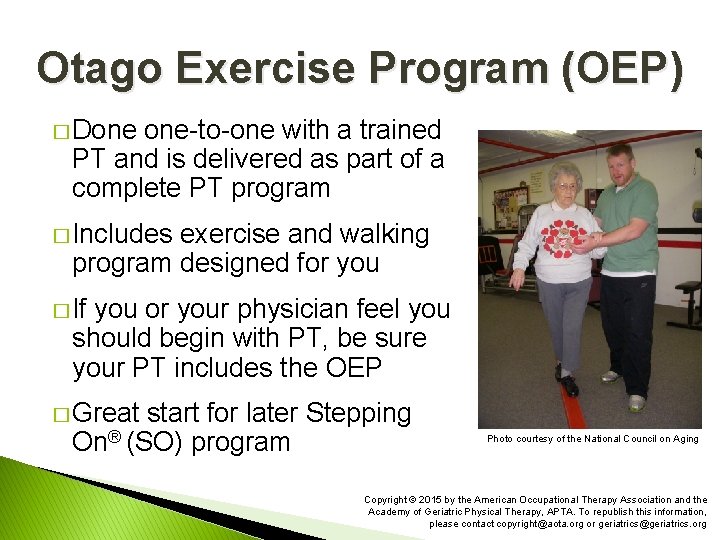 Otago Exercise Program (OEP)

□ Done one-to-one with a trained PT and is delivered as part of a complete PT program

□ Includes exercise and walking program designed for you

□ If you or your physician feel you should begin with PT, be sure your PT includes the OEP

□ Great start for later Stepping On® (SO) program

Photo courtesy of the National Council on Aging

Copyright © 2015 by the American Occupational Therapy Association and the Academy of Geriatric Physical Therapy, APTA. To republish this information, please contact copyright@aota.org or geriatrics@geriatrics.org